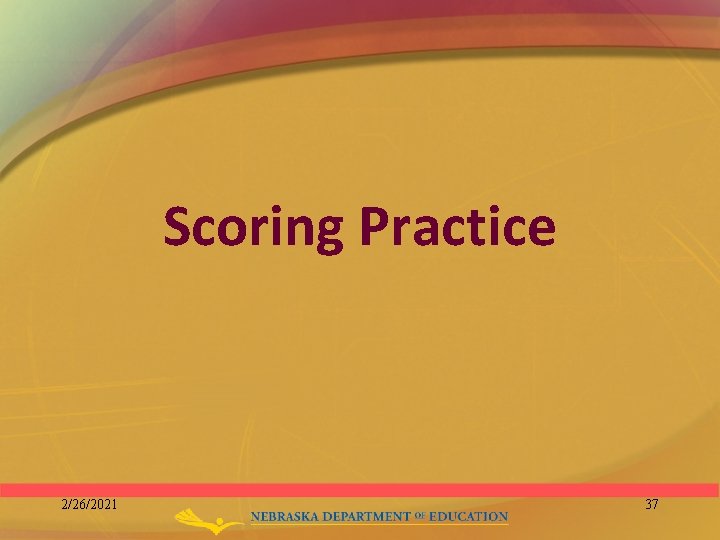 Scoring Practice

2/26/2021

NEBRASKA DEPARTMENT OF EDUCATION

37